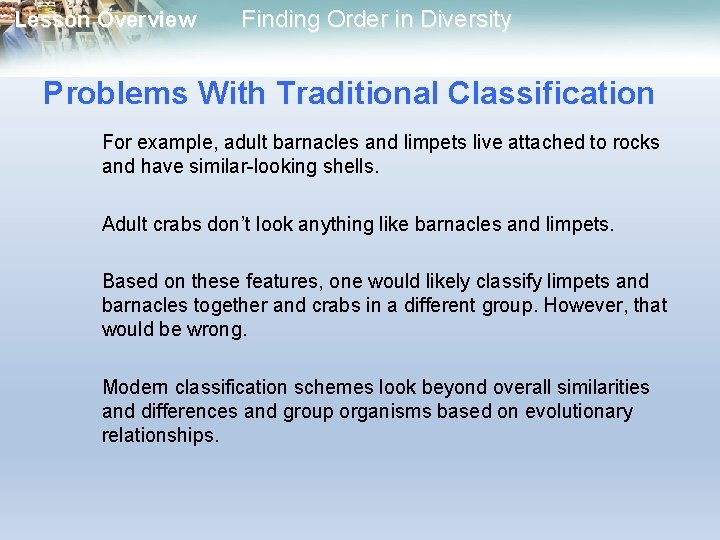 Lesson Overview Finding Order in Diversity

Problems With Traditional Classification

For example, adult barnacles and limpets live attached to rocks and have similar-looking shells.

Adult crabs don't look anything like barnacles and limpets.

Based on these features, one would likely classify limpets and barnacles together and crabs in a different group. However, that would be wrong.

Modern classification schemes look beyond overall similarities and differences and group organisms based on evolutionary relationships.